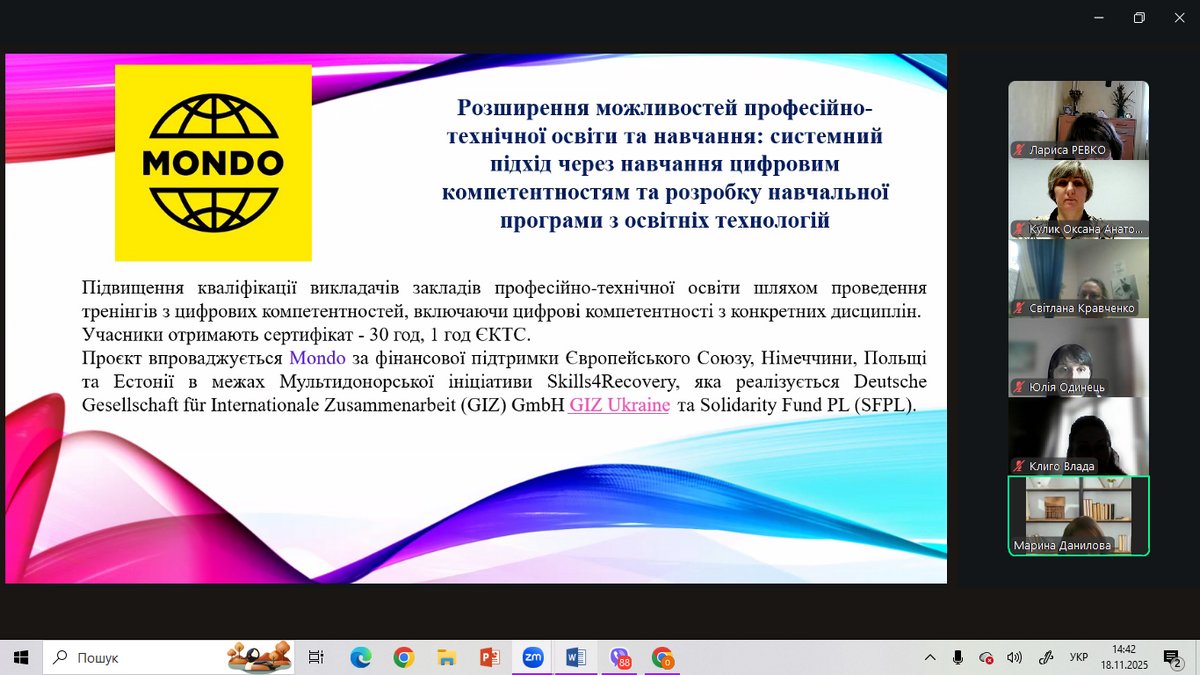 MONDO

Розширення можливостей професійно-технічної освіти та навчання: системний підхід через навчання цифровим компетентностям та розробку навчальної програми з освітніх технологій

Підвищення кваліфікації викладачів закладів професійно-технічної освіти шляхом проведення тренінгів з цифрових компетентностей, включаючи цифрові компетентності з конкретних дисциплін.
Учасники отримають сертифікат - 30 год, 1 год ЄКТС.
Проєкт впроваджується Mondo за фінансової підтримки Європейського Союзу, Німеччини, Польщі та Естонії в межах Мультидонорської ініціативи Skills4Recovery, яка реалізується Deutsche Gesellschaft für Internationale Zusammenarbeit (GIZ) GmbH GIZ Ukraine та Solidarity Fund PL (SFPL).

Лариса РЕВКО
Кулик Оксана Анато...
Світлана Кравченко
Юлія Одинець
Клиго Влада
Марина Данилова

Пошук
88
0
УКР
14:42
18.11.2025
2